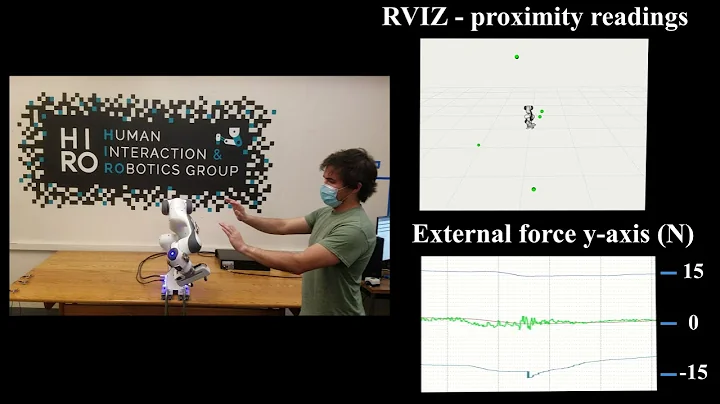 RVIZ - proximity readings

HI RO HUMAN INTERACTION & ROBOTICS GROUP

External force y-axis (N)

15
0
-15